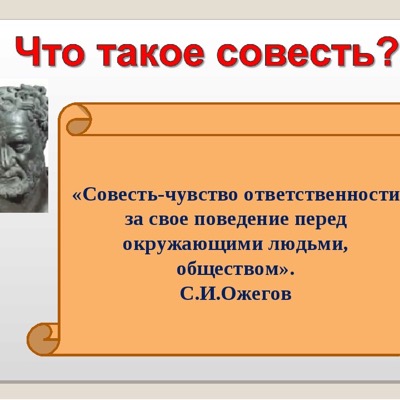 Что такое совесть?

«Совесть-чувство ответственности за свое поведение перед окружающими людьми, обществом».
С.И.Ожегов